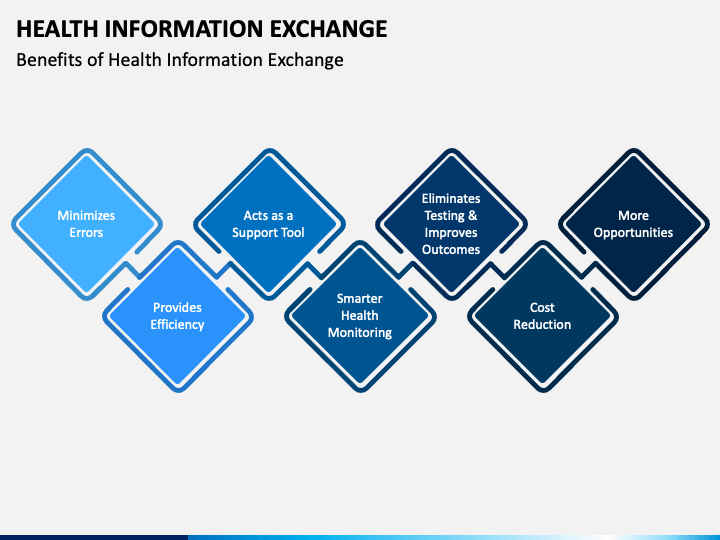 HEALTH INFORMATION EXCHANGE

Benefits of Health Information Exchange

Minimizes Errors

Provides Efficiency

Acts as a Support Tool

Smarter Health Monitoring

Eliminates Testing & Improves Outcomes

Cost Reduction

More Opportunities